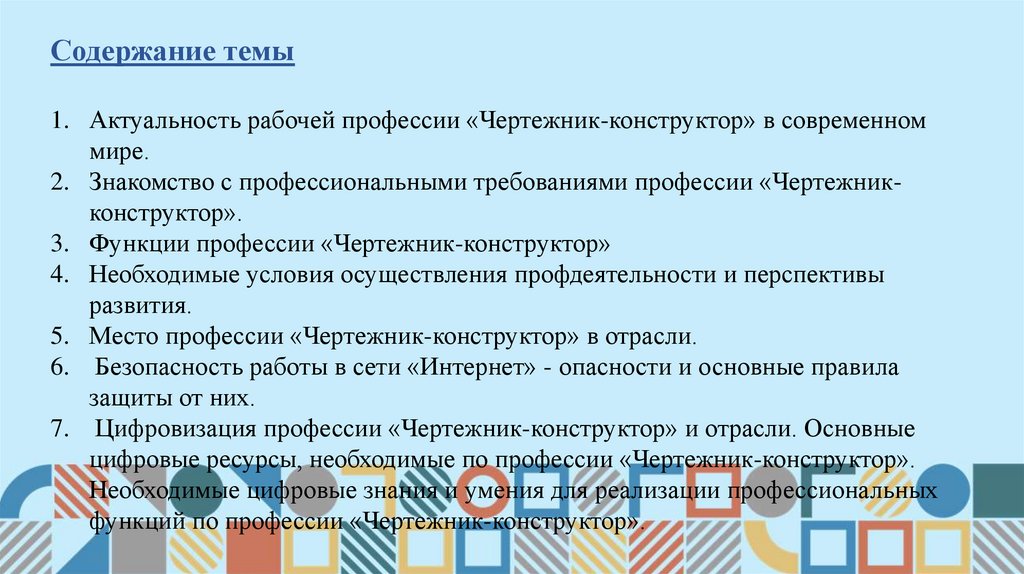 Содержание темы

1. Актуальность рабочей профессии «Чертежник-конструктор» в современном мире.
2. Знакомство с профессиональными требованиями профессии «Чертежник-конструктор».
3. Функции профессии «Чертежник-конструктор»
4. Необходимые условия осуществления профдеятельности и перспективы развития.
5. Место профессии «Чертежник-конструктор» в отрасли.
6. Безопасность работы в сети «Интернет» - опасности и основные правила защиты от них.
7. Цифровизация профессии «Чертежник-конструктор» и отрасли. Основные цифровые ресурсы, необходимые по профессии «Чертежник-конструктор». Необходимые цифровые знания и умения для реализации профессиональных функций по профессии «Чертежник-конструктор».